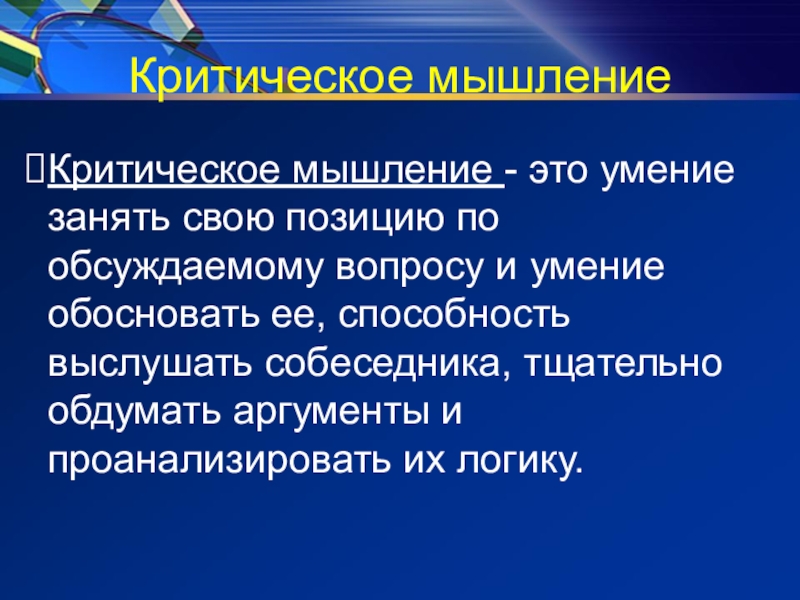 Критическое мышление

Критическое мышление - это умение занять свою позицию по обсуждаемому вопросу и умение обосновать ее, способность выслушать собеседника, тщательно обдумать аргументы и проанализировать их логику.